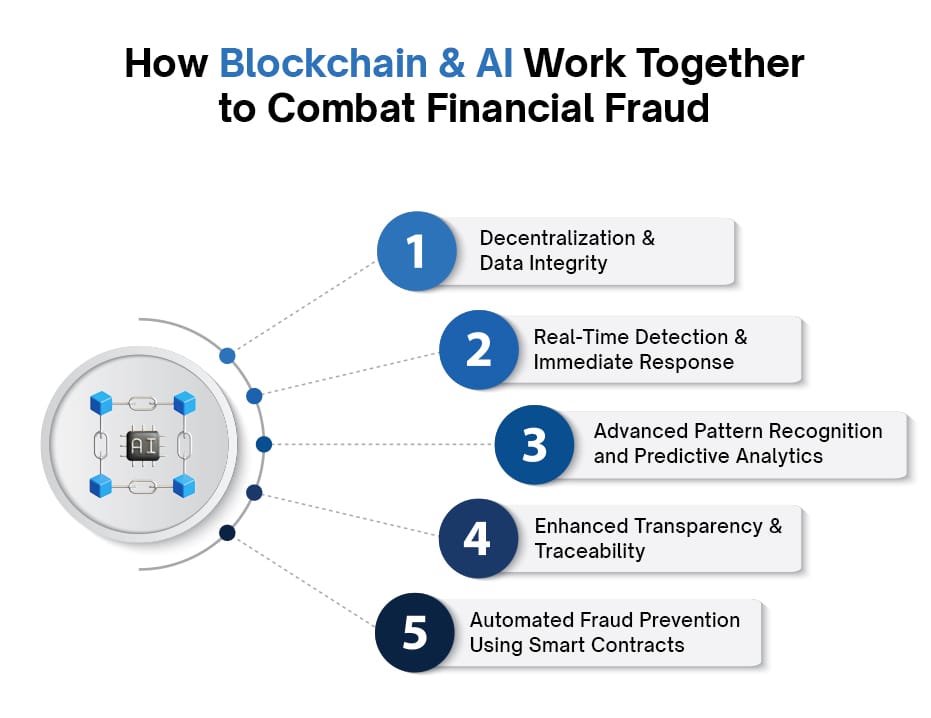 How Blockchain & AI Work Together to Combat Financial Fraud

AI

1 Decentralization & Data Integrity

2 Real-Time Detection & Immediate Response

3 Advanced Pattern Recognition and Predictive Analytics

4 Enhanced Transparency & Traceability

5 Automated Fraud Prevention Using Smart Contracts